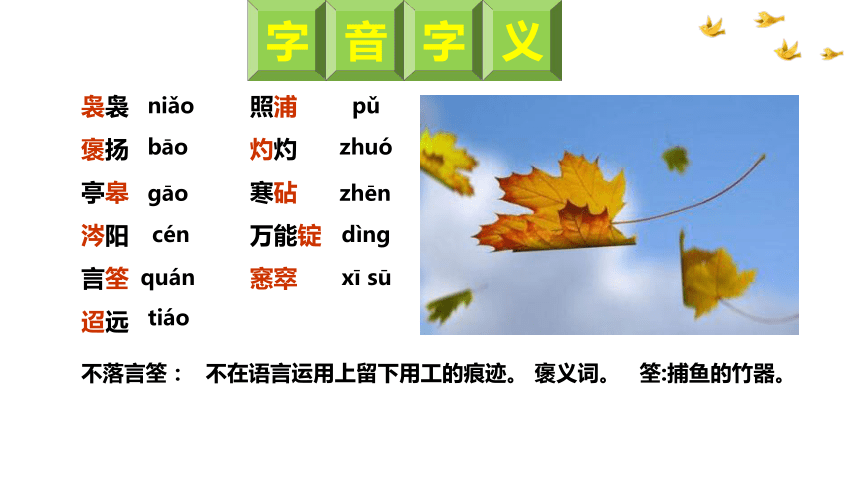 字音字义

袅袅 niǎo
褒扬 bāo
亭皋 gāo
涔阳 cén
言筌 quán
迢远 tiáo

照浦 pǔ
灼灼 zhuó
寒砧 zhēn
万能锭 dìng
窸窣 xī sū

不落言筌： 不在语言运用上留下用工的痕迹。 褒义词。 筌:捕鱼的竹器。